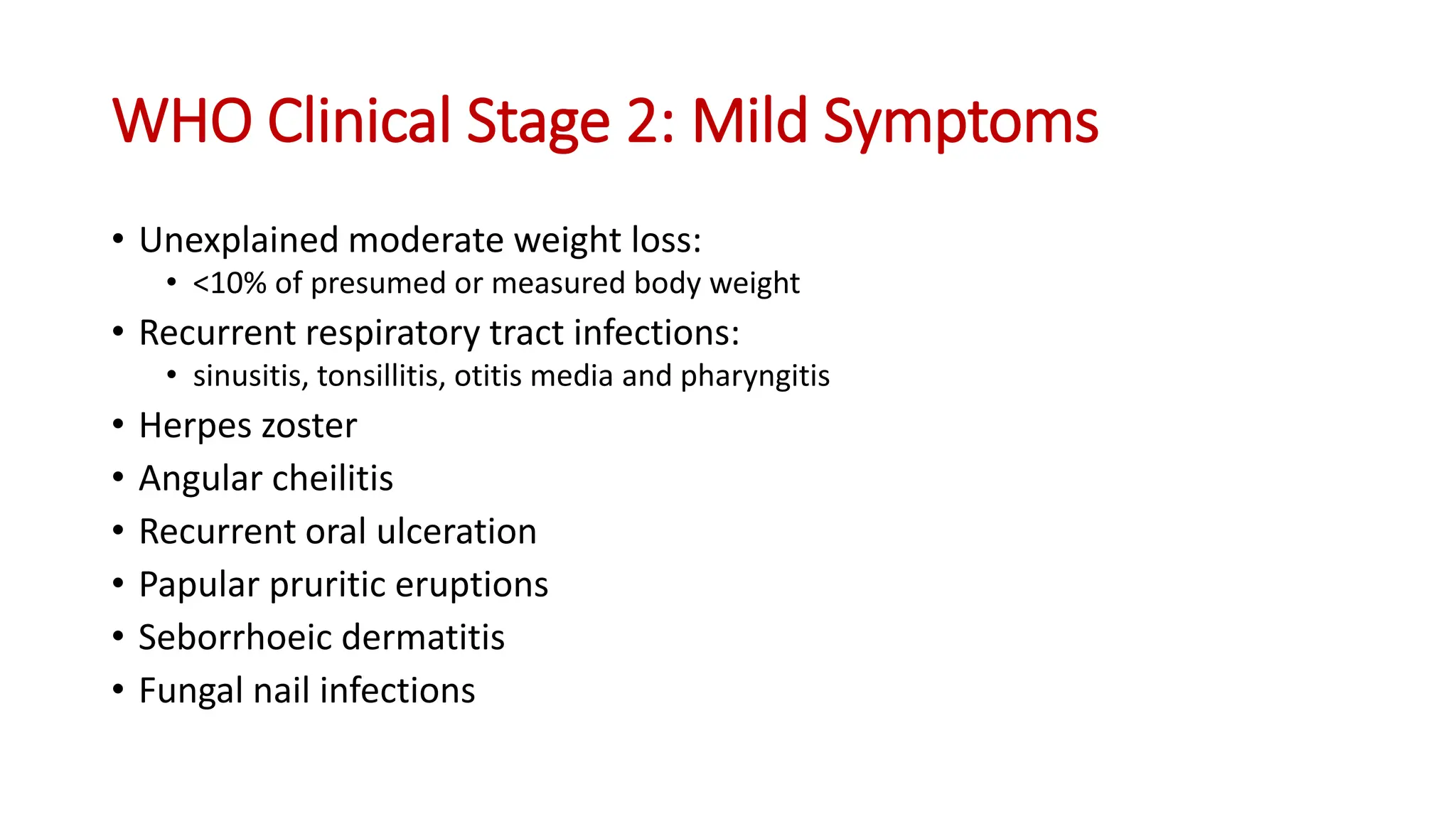 WHO Clinical Stage 2: Mild Symptoms

• Unexplained moderate weight loss:
  • <10% of presumed or measured body weight
• Recurrent respiratory tract infections:
  • sinusitis, tonsillitis, otitis media and pharyngitis
• Herpes zoster
• Angular cheilitis
• Recurrent oral ulceration
• Papular pruritic eruptions
• Seborrhoeic dermatitis
• Fungal nail infections